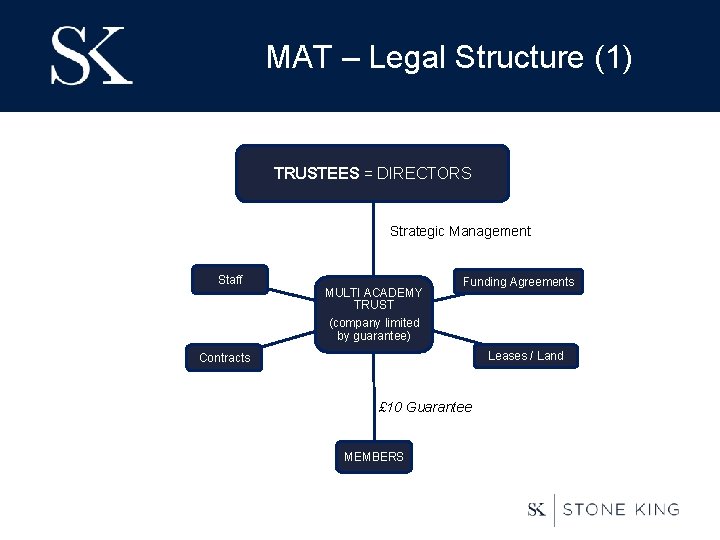 SK

MAT – Legal Structure (1)

TRUSTEES = DIRECTORS

Strategic Management

Staff

MULTI ACADEMY TRUST
(company limited by guarantee)

Funding Agreements

Contracts

Leases / Land

£10 Guarantee

MEMBERS

SK | STONE KING